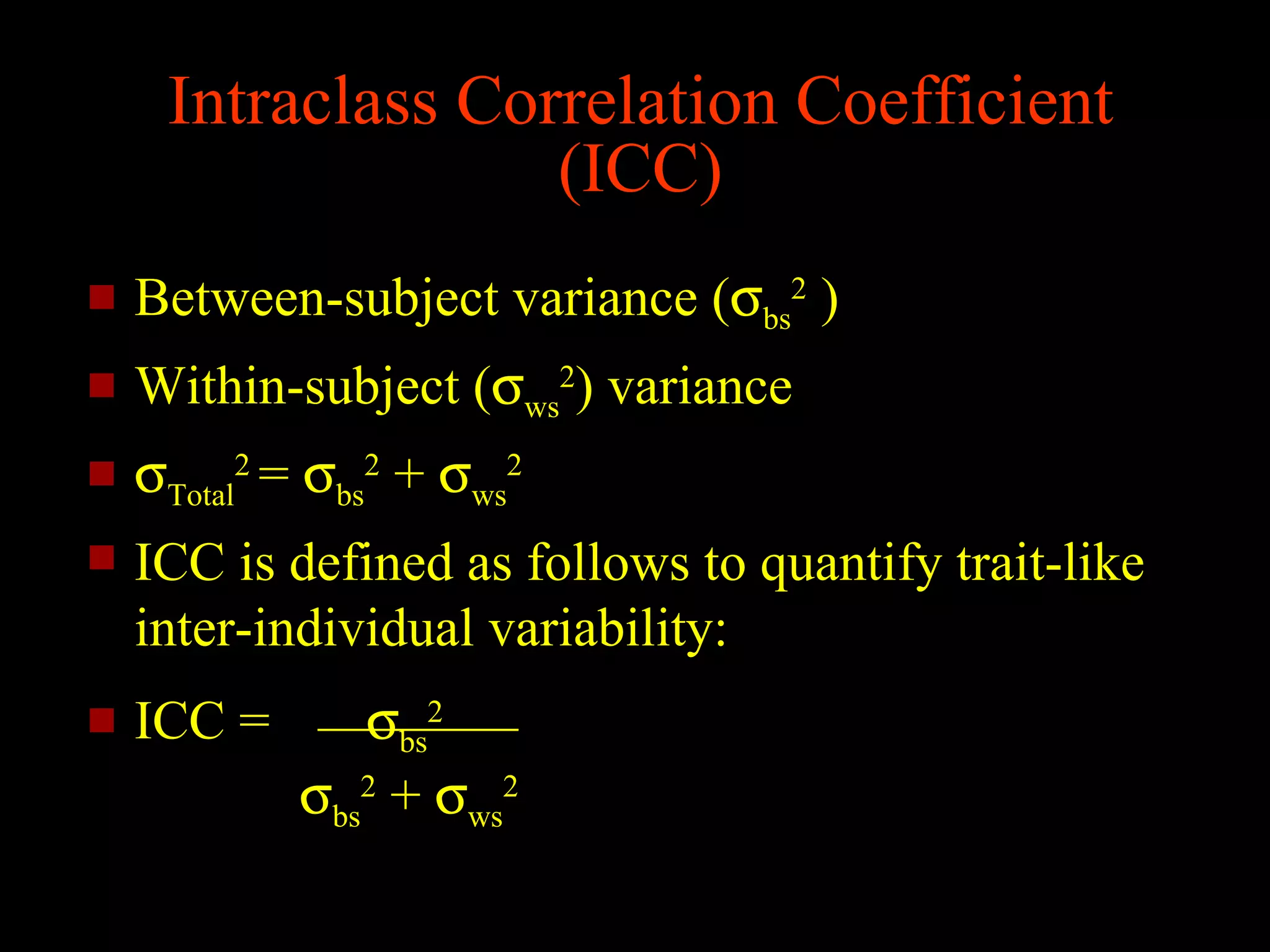 Intraclass Correlation Coefficient (ICC)

Between-subject variance ($\sigma_{bs}^2$ )

Within-subject ($\sigma_{ws}^2$) variance

$\sigma_{Total}^2 = \sigma_{bs}^2 + \sigma_{ws}^2$

ICC is defined as follows to quantify trait-like inter-individual variability:

ICC = $\frac{\sigma_{bs}^2}{\sigma_{bs}^2 + \sigma_{ws}^2}$